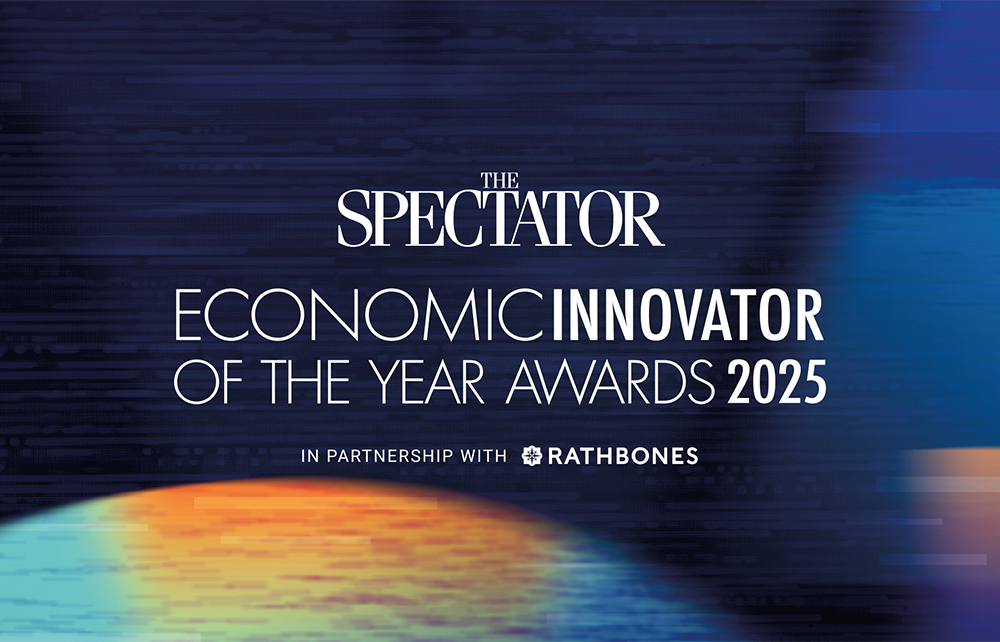 THE SPECTATOR

ECONOMIC INNOVATOR OF THE YEAR AWARDS 2025

IN PARTNERSHIP WITH RATHBONES